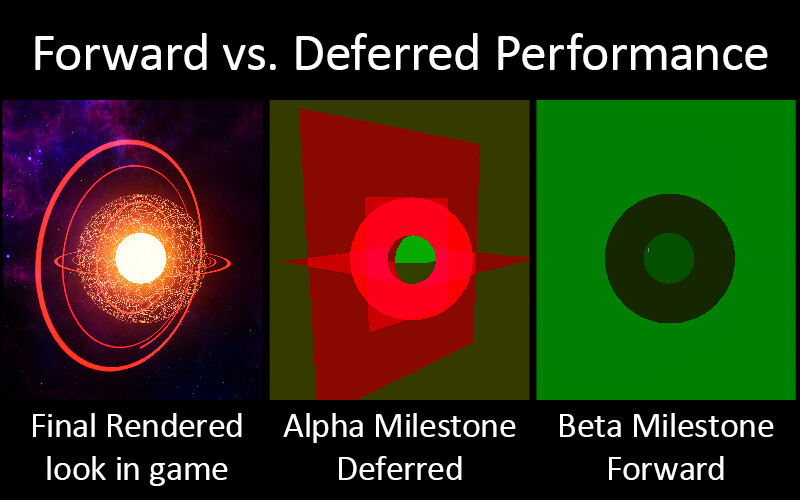 Forward vs. Deferred Performance

Final Rendered look in game

Alpha Milestone Deferred

Beta Milestone Forward